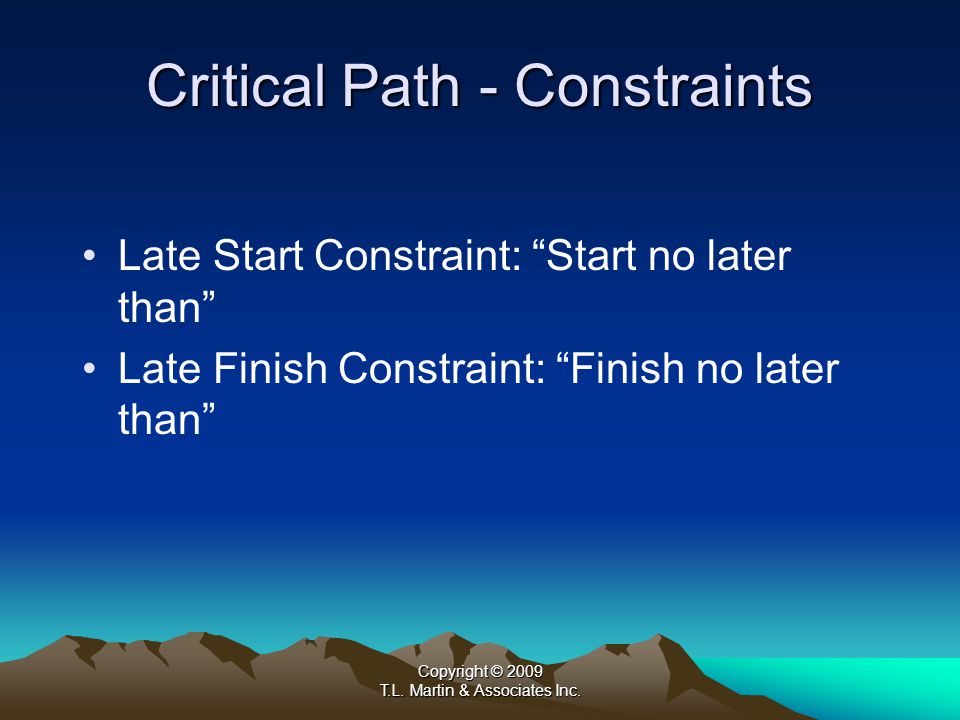 Critical Path - Constraints

• Late Start Constraint: “Start no later than”
• Late Finish Constraint: “Finish no later than”

Copyright © 2009
T.L. Martin & Associates Inc.